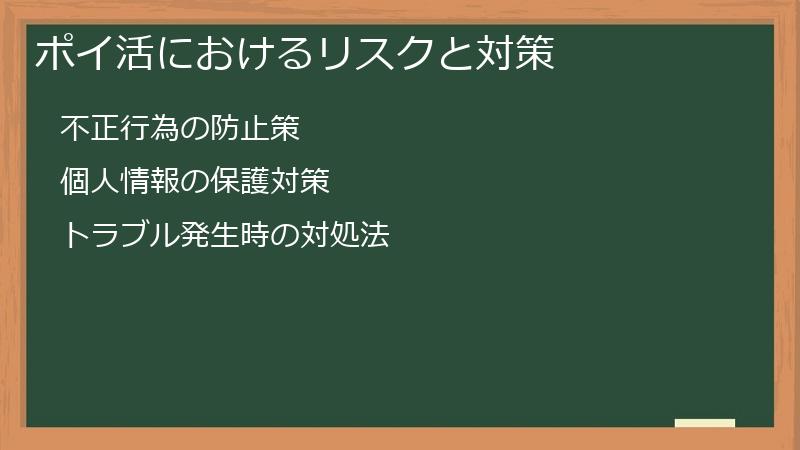 ポイ活におけるリスクと対策

不正行為の防止策

個人情報の保護対策

トラブル発生時の対処法